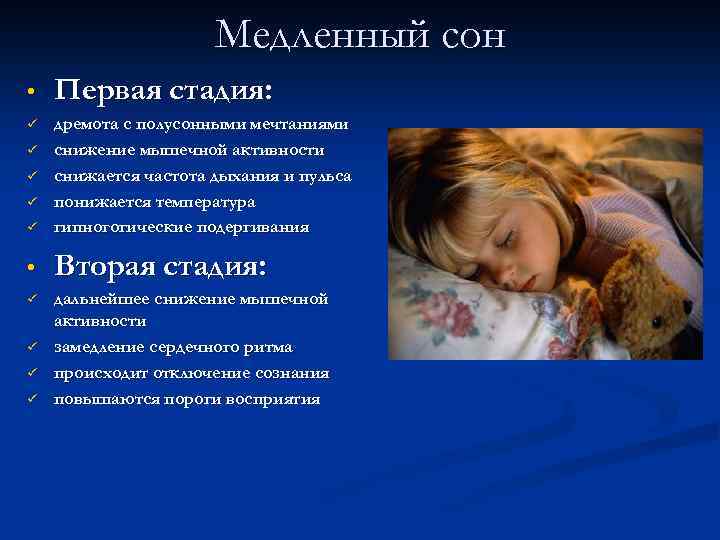 Медленный сон

• Первая стадия:
✓ дремота с полусонными мечтаниями
✓ снижение мышечной активности
✓ снижается частота дыхания и пульса
✓ понижается температура
✓ гипногогические подергивания

• Вторая стадия:
✓ дальнейшее снижение мышечной активности
✓ замедление сердечного ритма
✓ происходит отключение сознания
✓ повышаются пороги восприятия